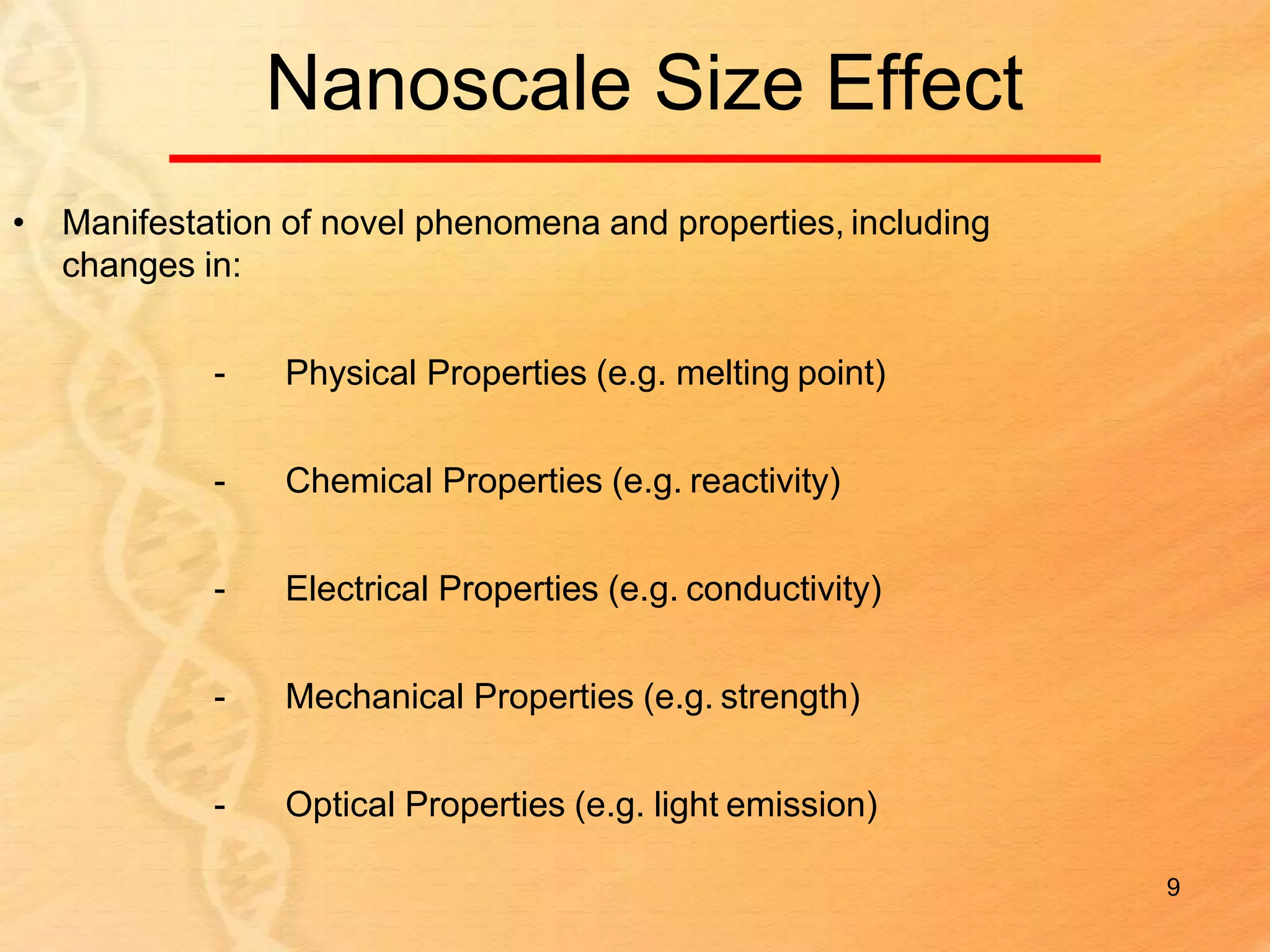 Nanoscale Size Effect

• Manifestation of novel phenomena and properties, including changes in:

- Physical Properties (e.g. melting point)

- Chemical Properties (e.g. reactivity)

- Electrical Properties (e.g. conductivity)

- Mechanical Properties (e.g. strength)

- Optical Properties (e.g. light emission)

9